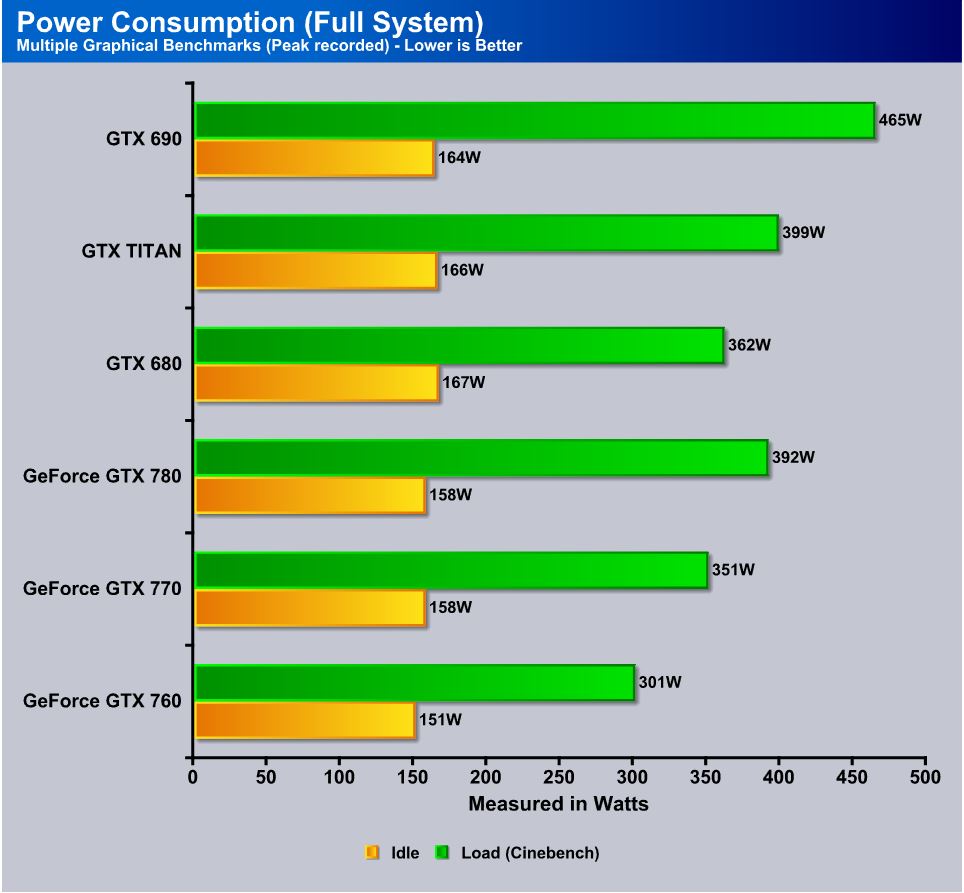 Power Consumption (Full System)
Multiple Graphical Benchmarks (Peak recorded) - Lower is Better

GTX 690
465W
164W

GTX TITAN
399W
166W

GTX 680
362W
167W

GeForce GTX 780
392W
158W

GeForce GTX 770
351W
158W

GeForce GTX 760
301W
151W

0 50 100 150 200 250 300 350 400 450 500
Measured in Watts

Idle Load (Cinebench)